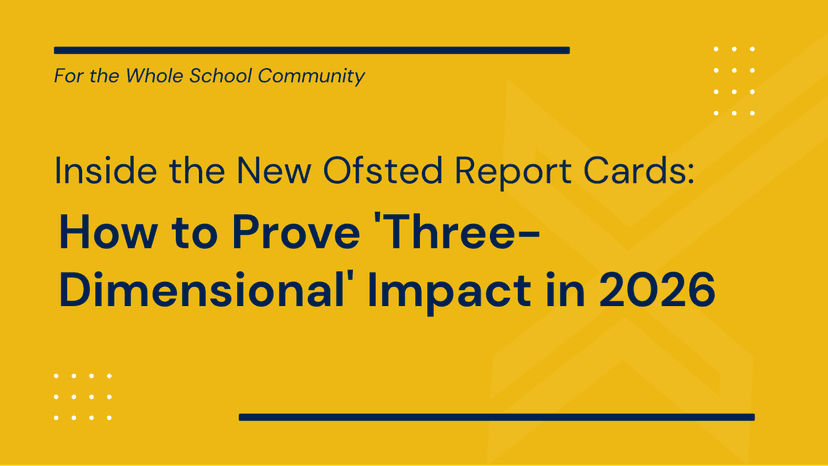 For the Whole School Community

Inside the New Ofsted Report Cards:

How to Prove 'Three-Dimensional' Impact in 2026